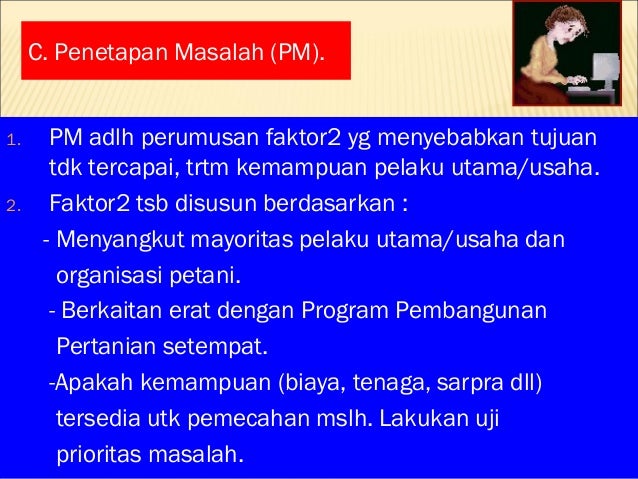 C. Penetapan Masalah (PM).

1. PM adlh perumusan faktor2 yg menyebabkan tujuan tdk tercapai, trtm kemampuan pelaku utama/usaha.

2. Faktor2 tsb disusun berdasarkan :

- Menyangkut mayoritas pelaku utama/usaha dan organisasi petani.

- Berkaitan erat dengan Program Pembangunan Pertanian setempat.

-Apakah kemampuan (biaya, tenaga, sarpra dll) tersedia utk pemecahan mslh. Lakukan uji prioritas masalah.